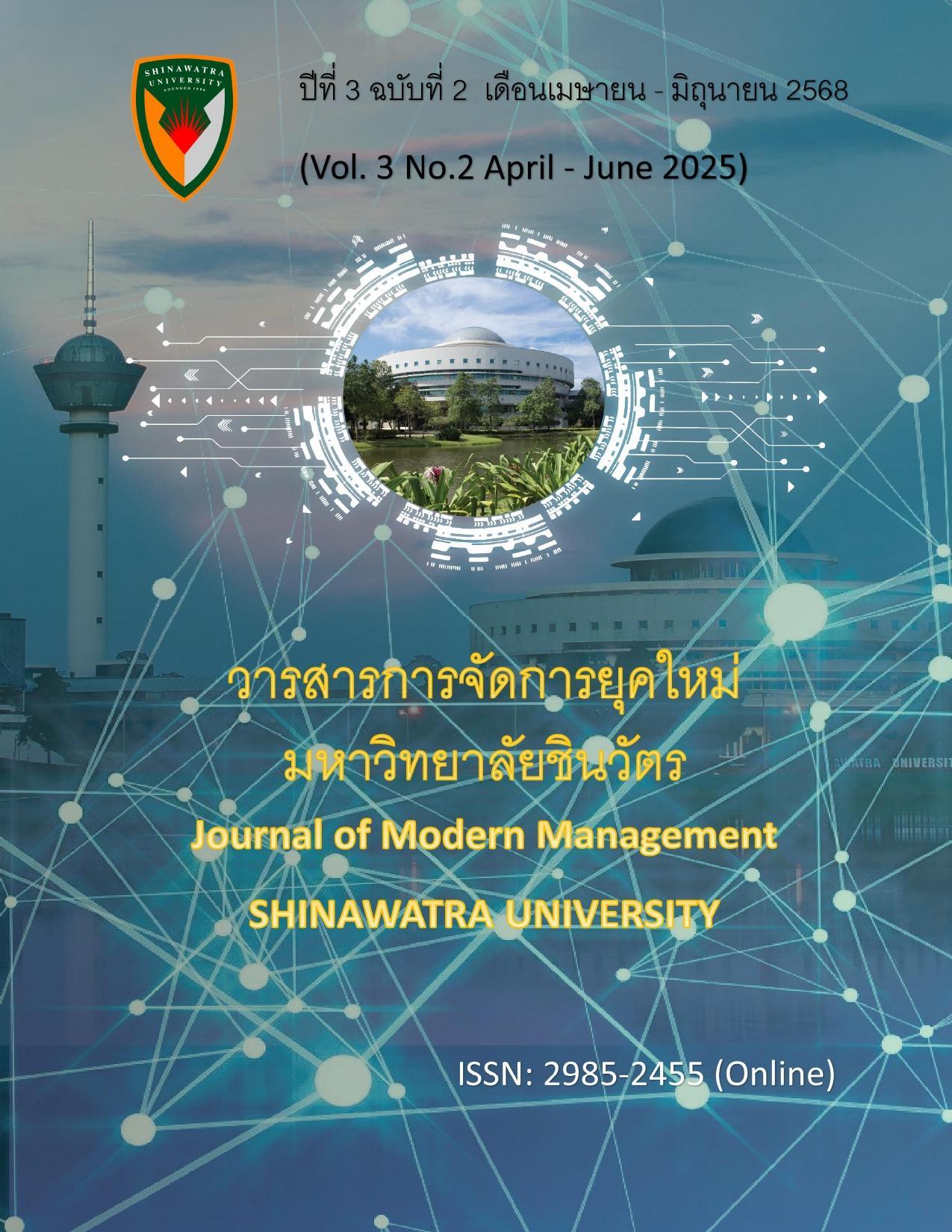 SHINAWATRA UNIVERSITY FOUNDED 1999

ปีที่ 3 ฉบับที่ 2 เดือนเมษายน - มิถุนายน 2568

(Vol. 3 No.2 April - June 2025)

วารสารการจัดการยุคใหม่
มหาวิทยาลัยชินวัตร
Journal of Modern Management
SHINAWATRA UNIVERSITY

ISSN: 2985-2455 (Online)